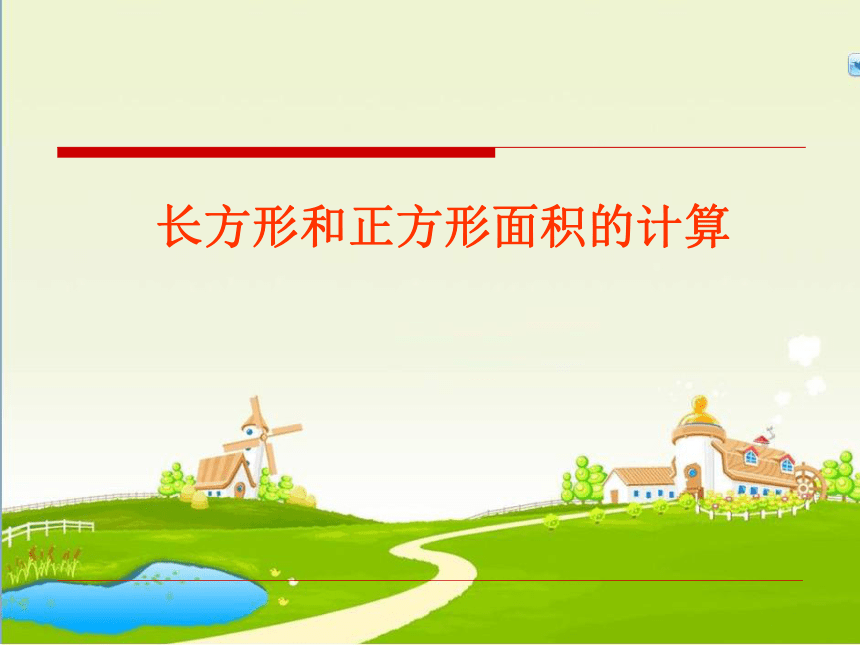 长方形和正方形面积的计算